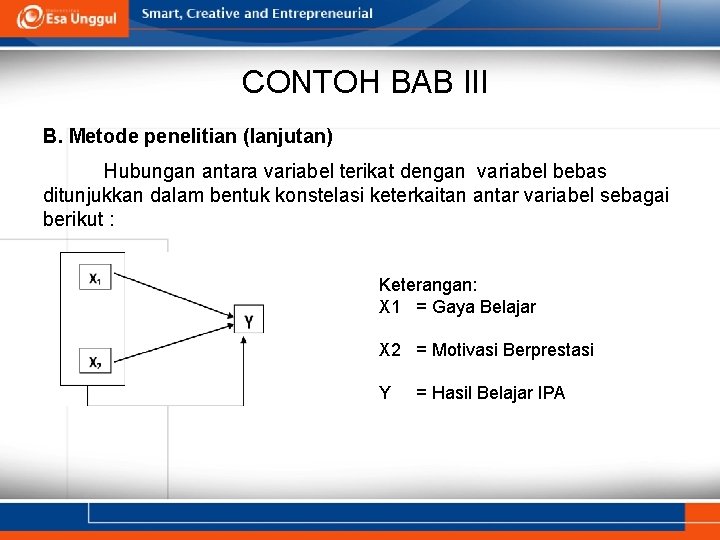 Esa Unggul
Smart, Creative and Entrepreneurial

CONTOH BAB III

B. Metode penelitian (lanjutan)

Hubungan antara variabel terikat dengan variabel bebas ditunjukkan dalam bentuk konstelasi keterkaitan antar variabel sebagai berikut :

$X_1$

$X_2$

Y

Keterangan:
X1 = Gaya Belajar

X2 = Motivasi Berprestasi

Y = Hasil Belajar IPA